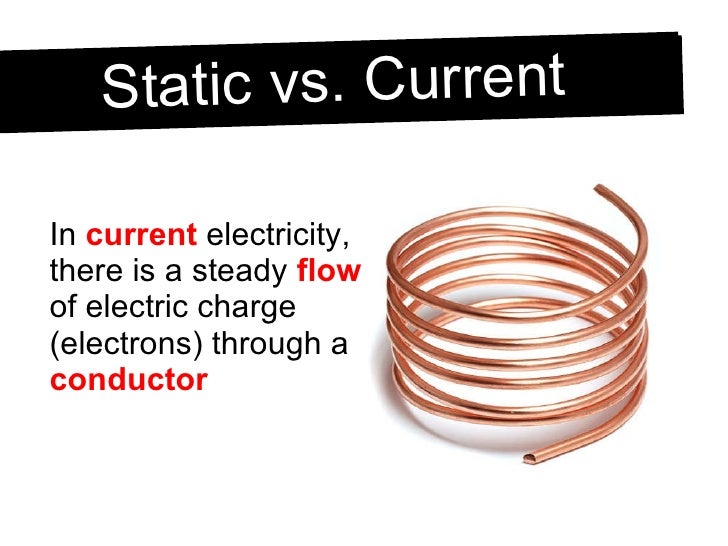 Static vs. Current

In current electricity, there is a steady flow of electric charge (electrons) through a conductor